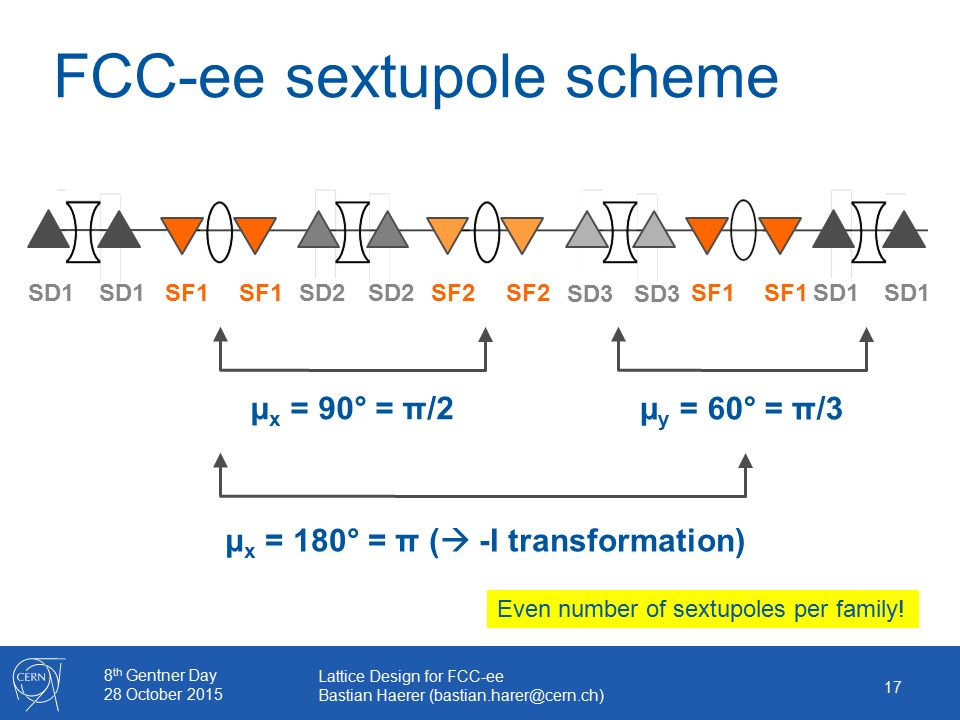 FCC-ee sextupole scheme

SD1 SD1 SF1 SF1 SD2 SD2 SF2 SF2 SD3 SD3 SF1 SF1 SD1 SD1

$\mu_x = 90° = \pi/2$

$\mu_y = 60° = \pi/3$

$\mu_x = 180° = \pi$ (→ -I transformation)

Even number of sextupoles per family!

CERN

8th Gentner Day
28 October 2015

Lattice Design for FCC-ee
Bastian Haerer (bastian.harer@cern.ch)

17